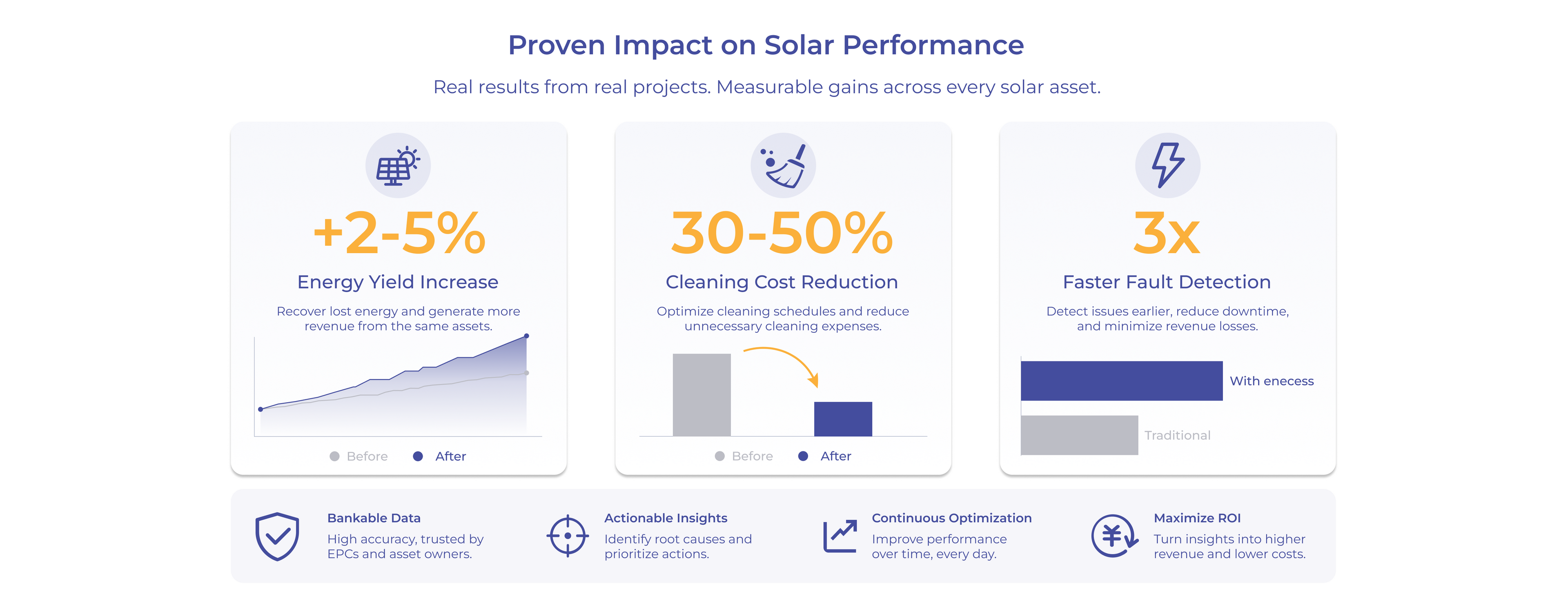 Proven Impact on Solar Performance

Real results from real projects. Measurable gains across every solar asset.

+2-5%

Energy Yield Increase

Recover lost energy and generate more revenue from the same assets.

Before After

30-50%

Cleaning Cost Reduction

Optimize cleaning schedules and reduce unnecessary cleaning expenses.

Before After

3x

Faster Fault Detection

Detect issues earlier, reduce downtime, and minimize revenue losses.

With enecess

Traditional

Bankable Data

High accuracy, trusted by EPCs and asset owners.

Actionable Insights

Identify root causes and prioritize actions.

Continuous Optimization

Improve performance over time, every day.

Maximize ROI

Turn insights into higher revenue and lower costs.